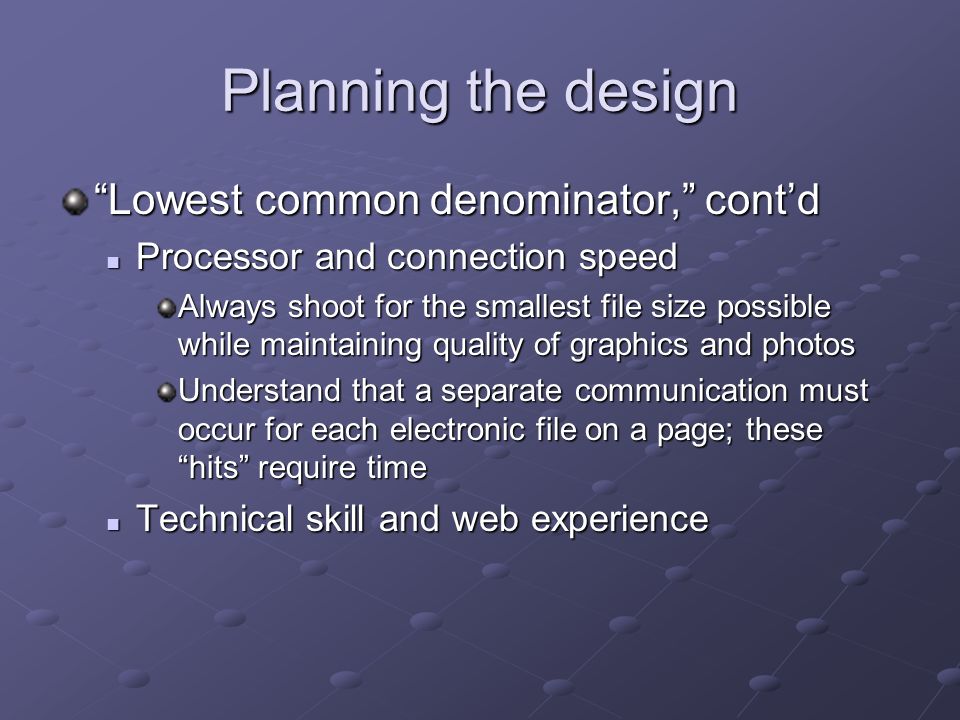 Planning the design

“Lowest common denominator,” cont’d

Processor and connection speed

Always shoot for the smallest file size possible while maintaining quality of graphics and photos

Understand that a separate communication must occur for each electronic file on a page; these “hits” require time

Technical skill and web experience